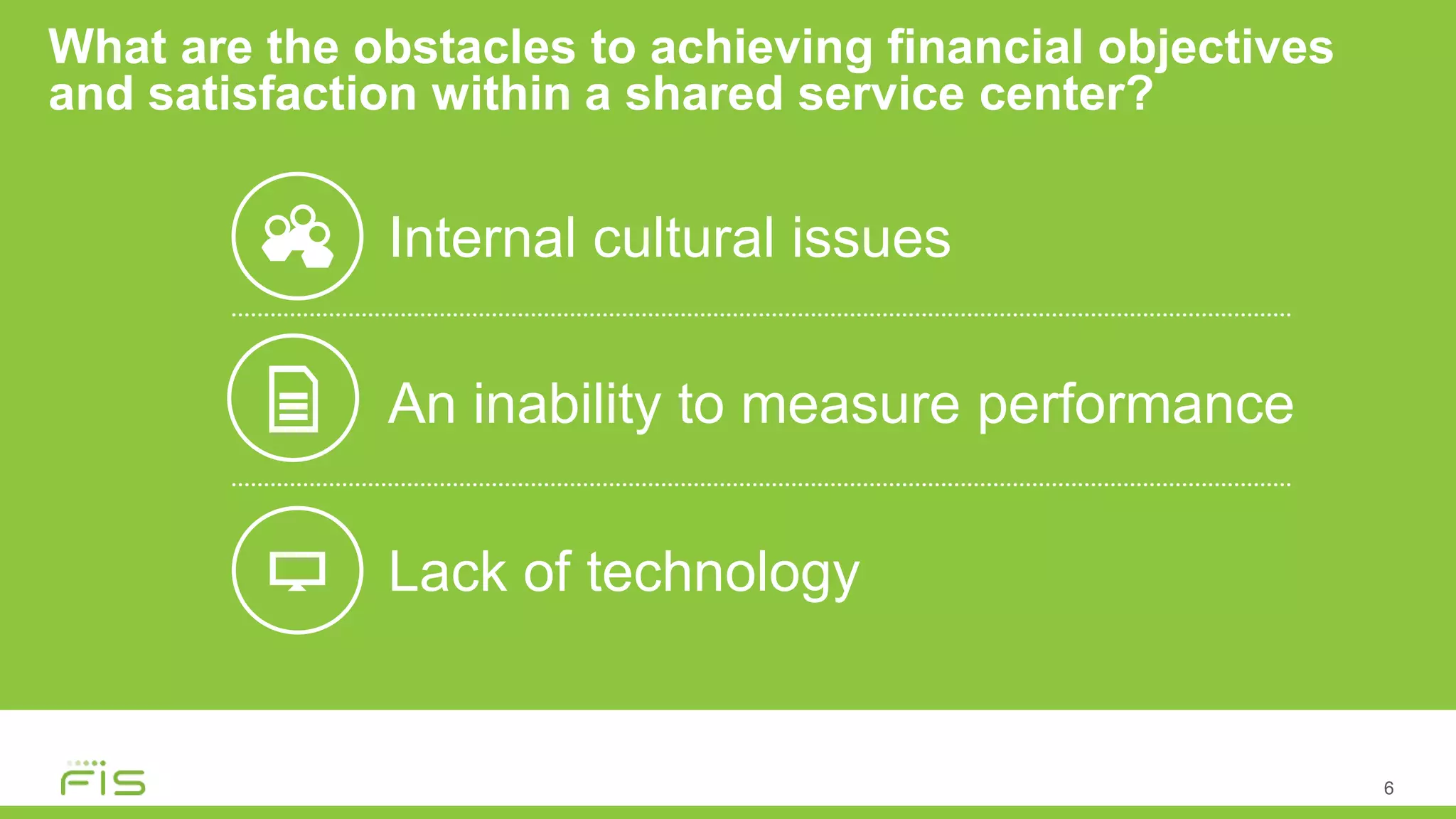 What are the obstacles to achieving financial objectives and satisfaction within a shared service center?

Internal cultural issues

An inability to measure performance

Lack of technology

FIS

6